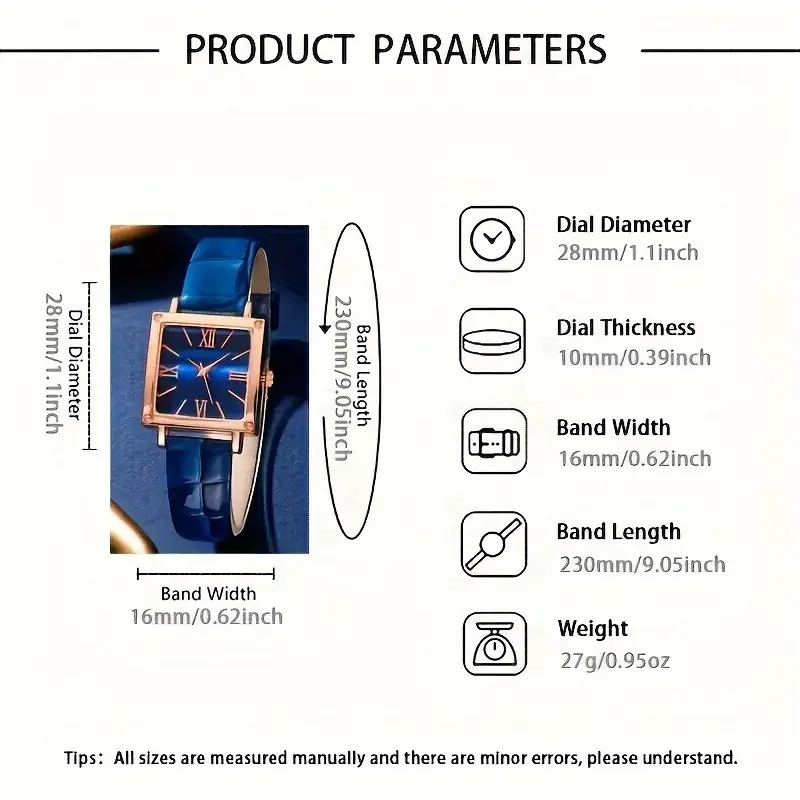 PRODUCT PARAMETERS

Dial Diameter
28mm/1.1inch

Band Length
230mm/9.05inch

Band Width
16mm/0.62inch

Dial Diameter
28mm/1.1inch

Dial Thickness
10mm/0.39inch

Band Width
16mm/0.62inch

Band Length
230mm/9.05inch

Weight
27g/0.95oz

Tips: All sizes are measured manually and there are minor errors, please understand.